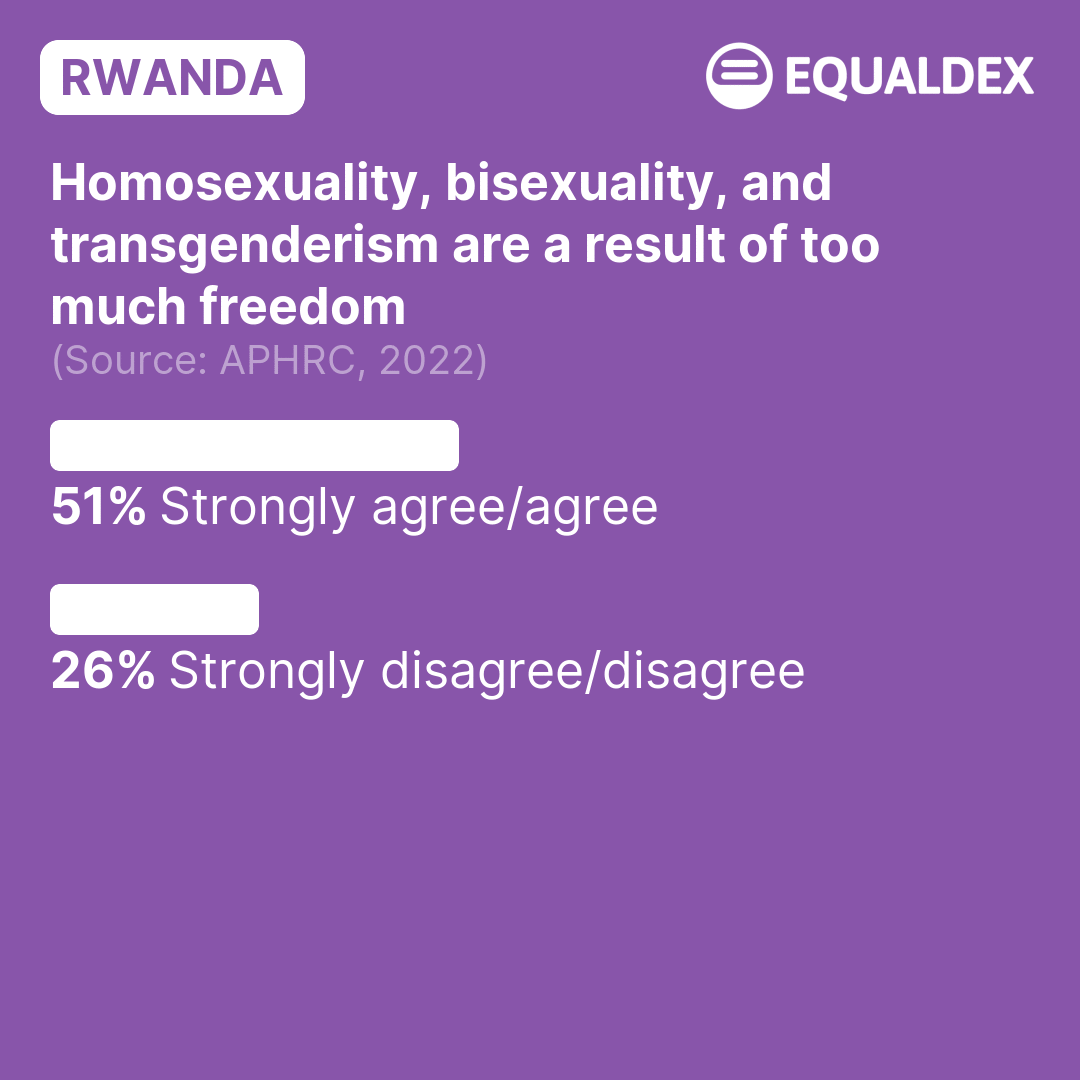 RWANDA

EQUALDEX

Homosexuality, bisexuality, and transgenderism are a result of too much freedom
(Source: APHRC, 2022)

51% Strongly agree/agree

26% Strongly disagree/disagree